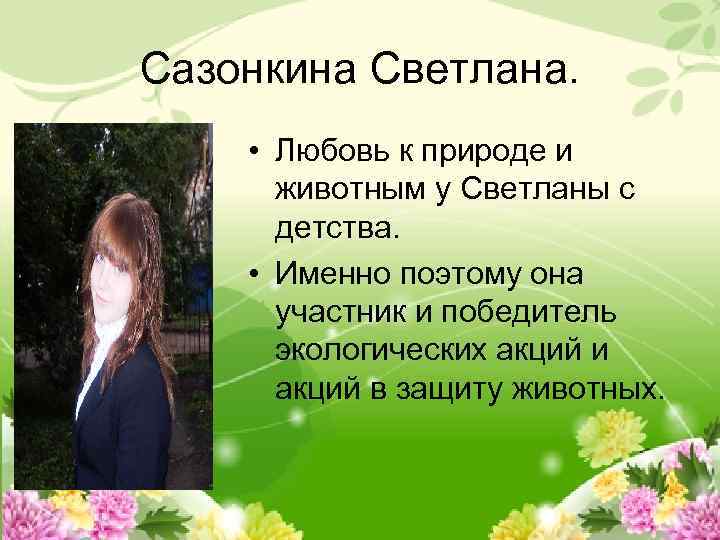 Сазонкина Светлана.

• Любовь к природе и животным у Светланы с детства.
• Именно поэтому она участник и победитель экологических акций и акций в защиту животных.